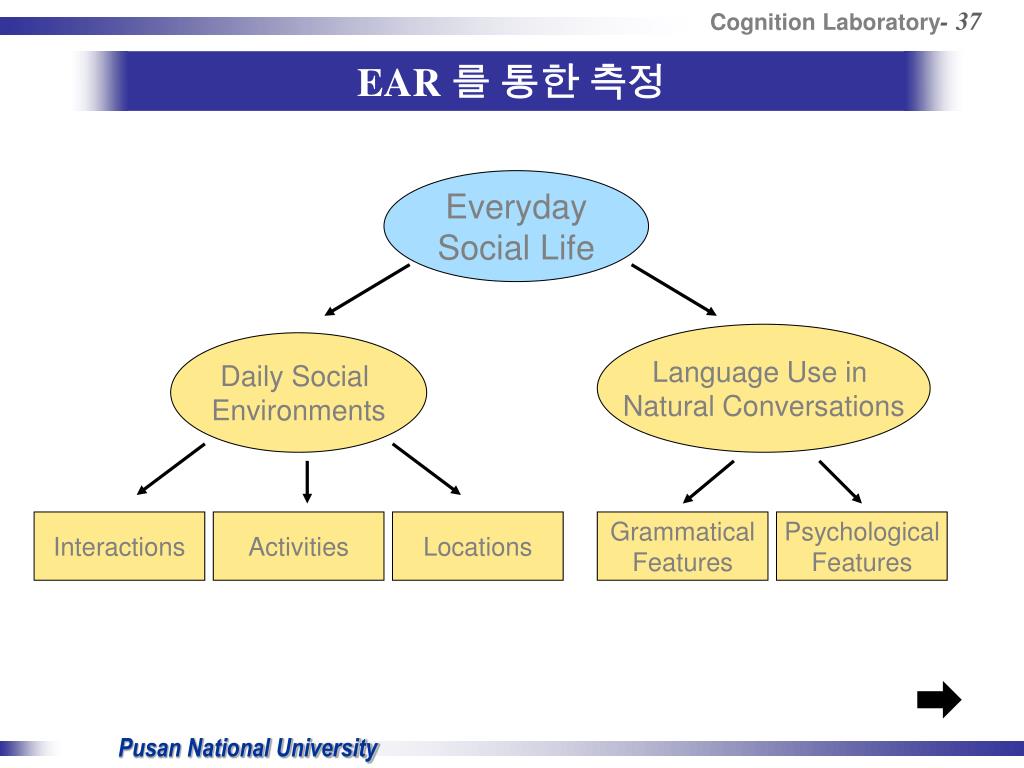 Cognition Laboratory- 37

EAR 를 통한 측정

Everyday Social Life

Daily Social Environments

Language Use in Natural Conversations

Interactions

Activities

Locations

Grammatical Features

Psychological Features

Pusan National University